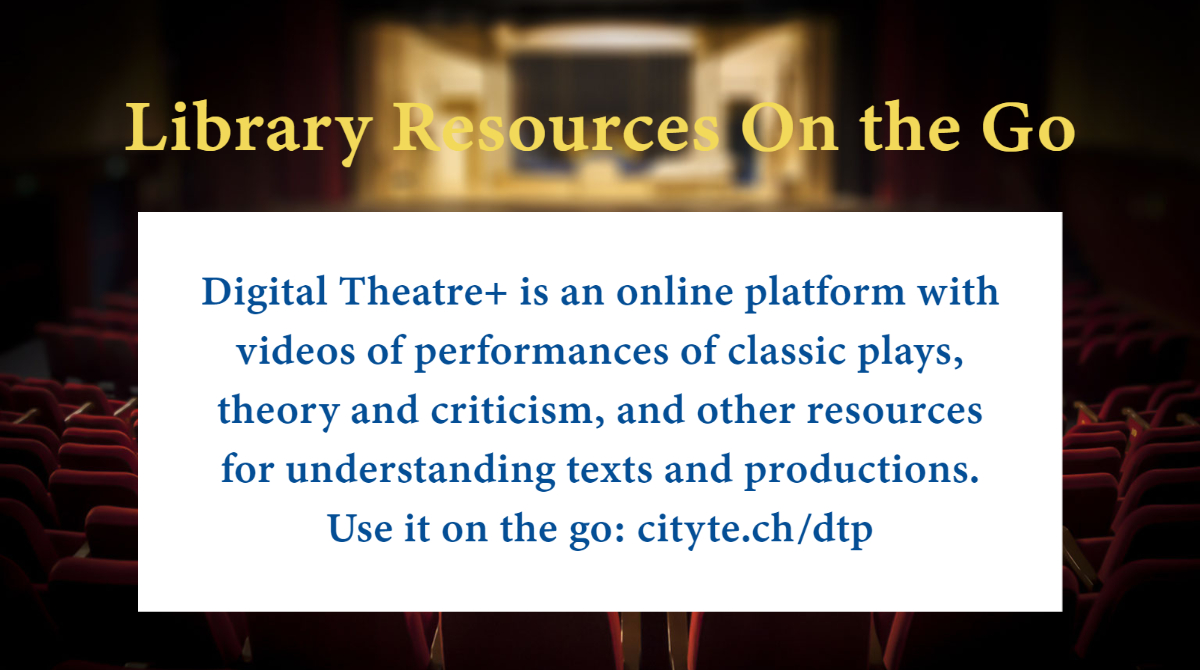 Library Resources On the Go

Digital Theatre+ is an online platform with videos of performances of classic plays, theory and criticism, and other resources for understanding texts and productions. Use it on the go: cityte.ch/dtp